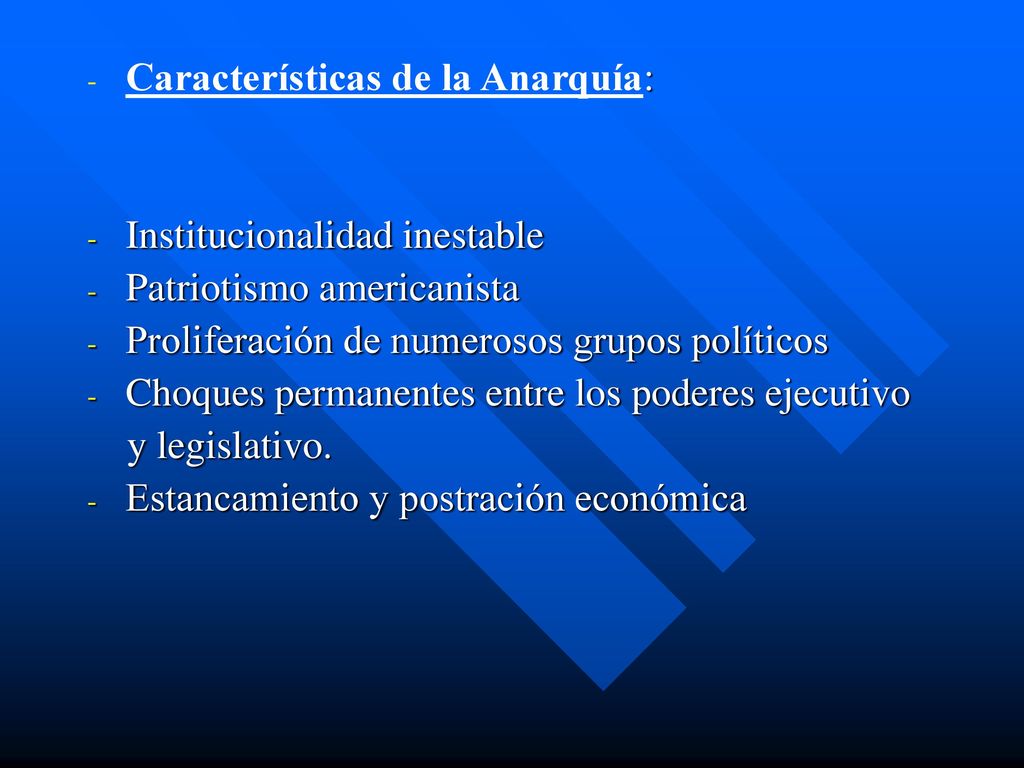 - Características de la Anarquía:

- Institucionalidad inestable
- Patriotismo americanista
- Proliferación de numerosos grupos políticos
- Choques permanentes entre los poderes ejecutivo y legislativo.
- Estancamiento y postración económica